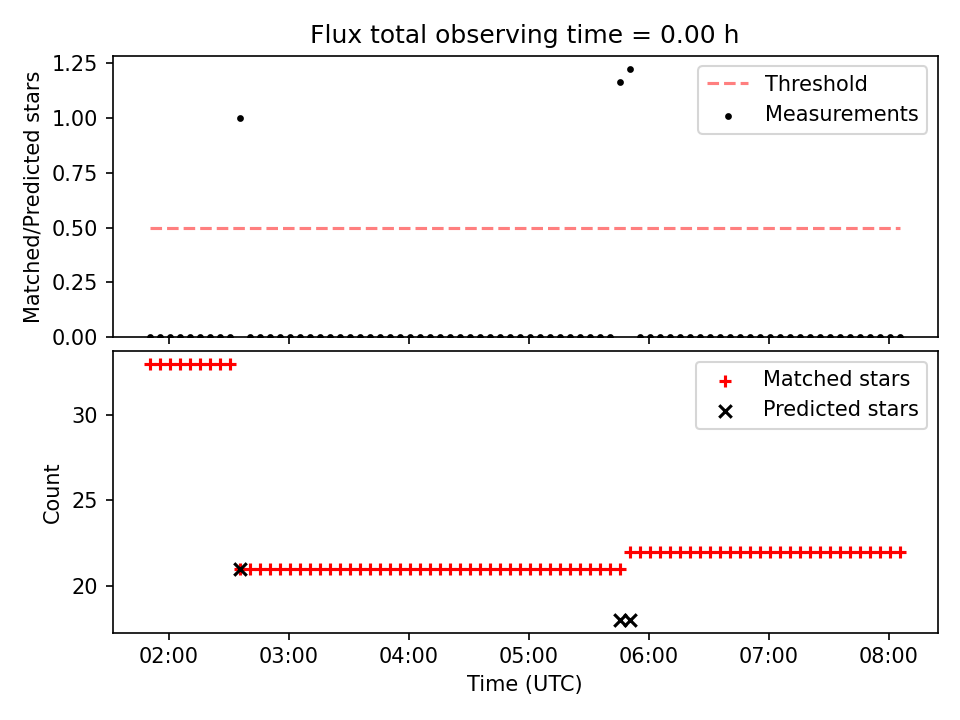 Flux total observing time = 0.00 h

Matched/Predicted stars

1.25
1.00
0.75
0.50
0.25
0.00

Threshold
Measurements

Count

30
25
20

Matched stars
Predicted stars

02:00
03:00
04:00
05:00
06:00
07:00
08:00

Time (UTC)